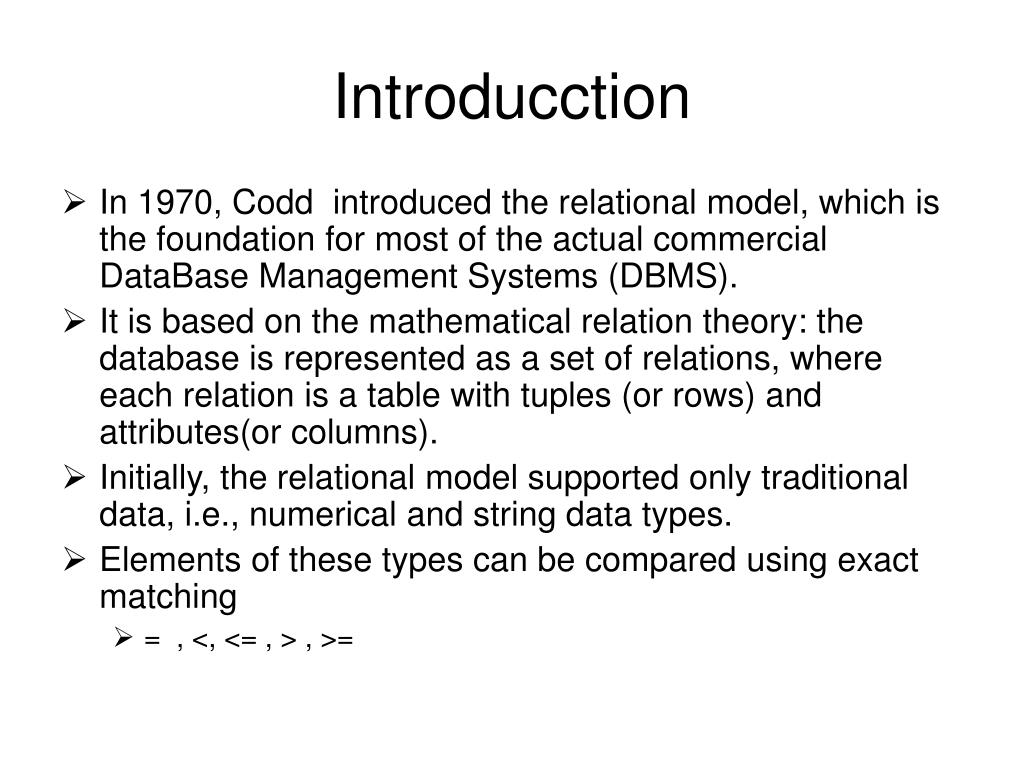 Introducction

➢ In 1970, Codd introduced the relational model, which is the foundation for most of the actual commercial DataBase Management Systems (DBMS).

➢ It is based on the mathematical relation theory: the database is represented as a set of relations, where each relation is a table with tuples (or rows) and attributes(or columns).

➢ Initially, the relational model supported only traditional data, i.e., numerical and string data types.

➢ Elements of these types can be compared using exact matching

➢ = , <, <= , > , >=